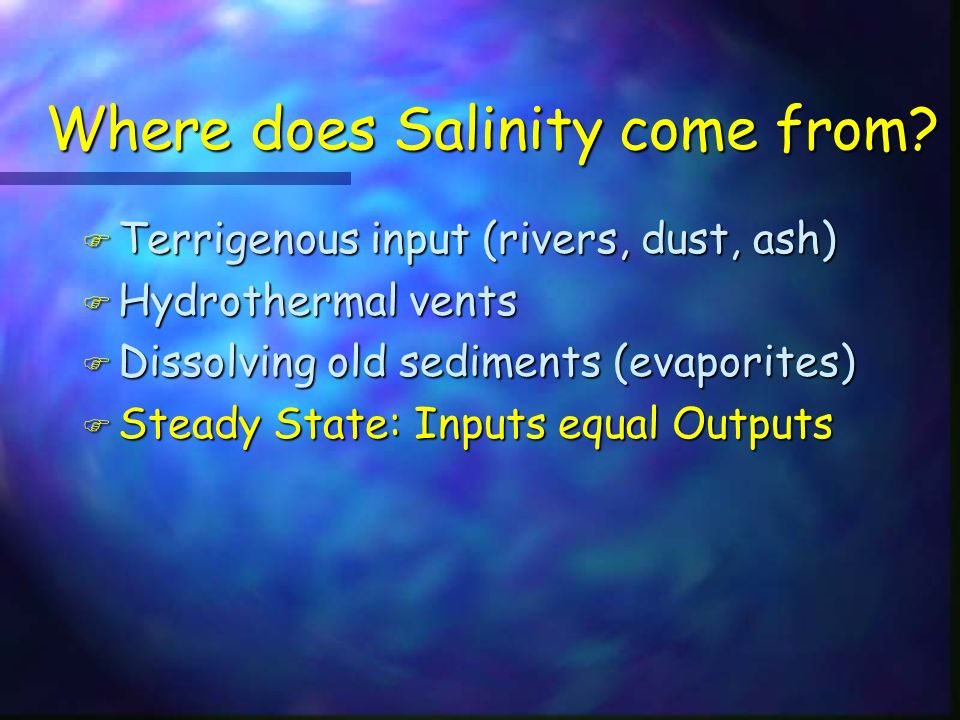 Where does Salinity come from?

Terrigenous input (rivers, dust, ash)
Hydrothermal vents
Dissolving old sediments (evaporites)
Steady State: Inputs equal Outputs